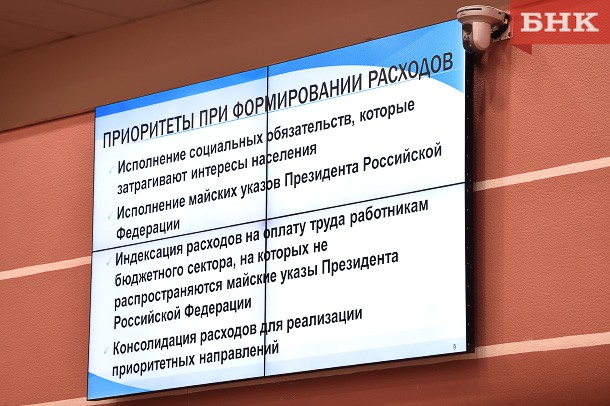 БНК

ПРИОРИТЕТЫ ПРИ ФОРМИРОВАНИИ РАСХОДОВ

✓ Исполнение социальных обязательств, которые затрагивают интересы населения

✓ Исполнение майских указов Президента Российской Федерации

✓ Индексация расходов на оплату труда работникам бюджетного сектора, на которых не распространяются майские указы Президента Российской Федерации

✓ Консолидация расходов для реализации приоритетных направлений

9